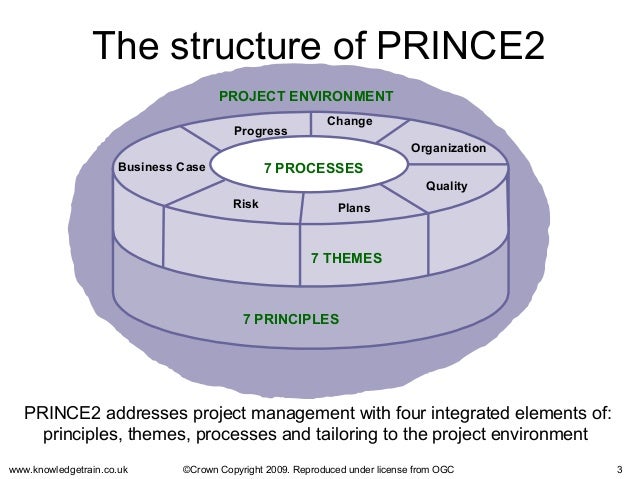 The structure of PRINCE2

PROJECT ENVIRONMENT

Progress

Change

Organization

Business Case

7 PROCESSES

Quality

Risk

Plans

7 THEMES

7 PRINCIPLES

PRINCE2 addresses project management with four integrated elements of: principles, themes, processes and tailoring to the project environment

www.knowledgetrain.co.uk

©Crown Copyright 2009. Reproduced under license from OGC

3